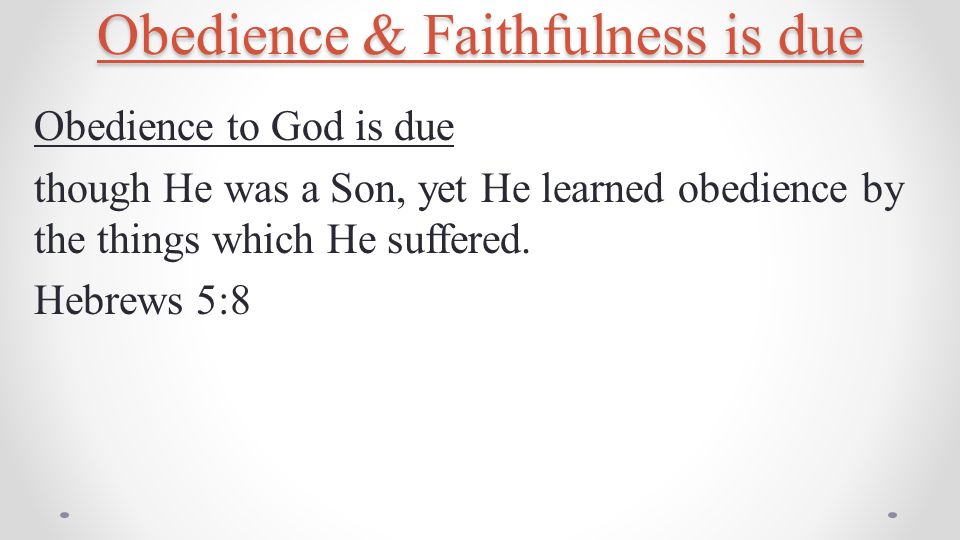 Obedience & Faithfulness is due

Obedience to God is due

though He was a Son, yet He learned obedience by the things which He suffered.

Hebrews 5:8